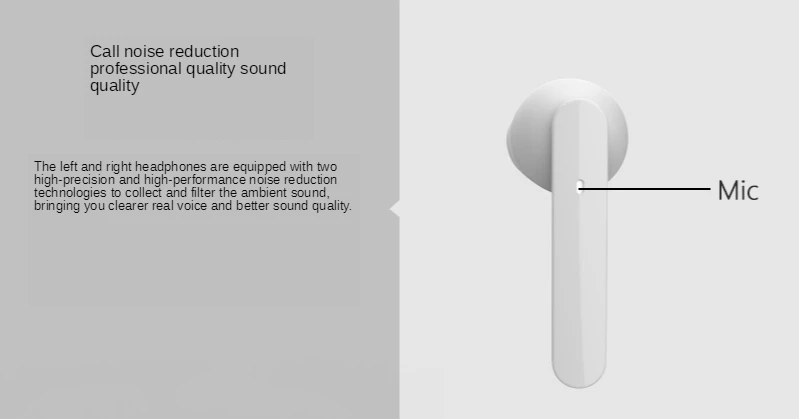 Call noise reduction professional quality sound quality

The left and right headphones are equipped with two high-precision and high-performance noise reduction technologies to collect and filter the ambient sound, bringing you clearer real voice and better sound quality.

Mic